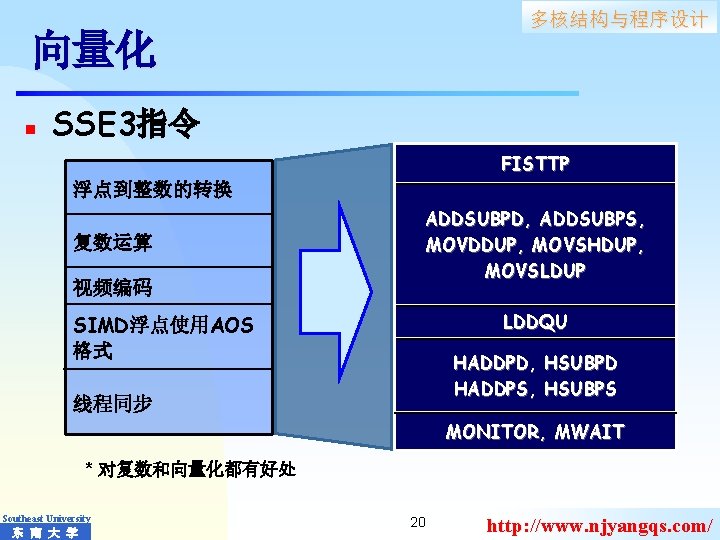 多核结构与程序设计

向量化

SSE3指令

浮点到整数的转换

复数运算

视频编码

SIMD浮点使用AOS格式

线程同步

FISTTP

ADDSUBPD, ADDSUBPS, MOVDDUP, MOVSHDUP, MOVSLDUP

LDDQU

HADDPD, HSUBPD HADDPS, HSUBPS

MONITOR, MWAIT

* 对复数和向量化都有好处

Southeast University
东南大学

20

http://www.njyangqs.com/